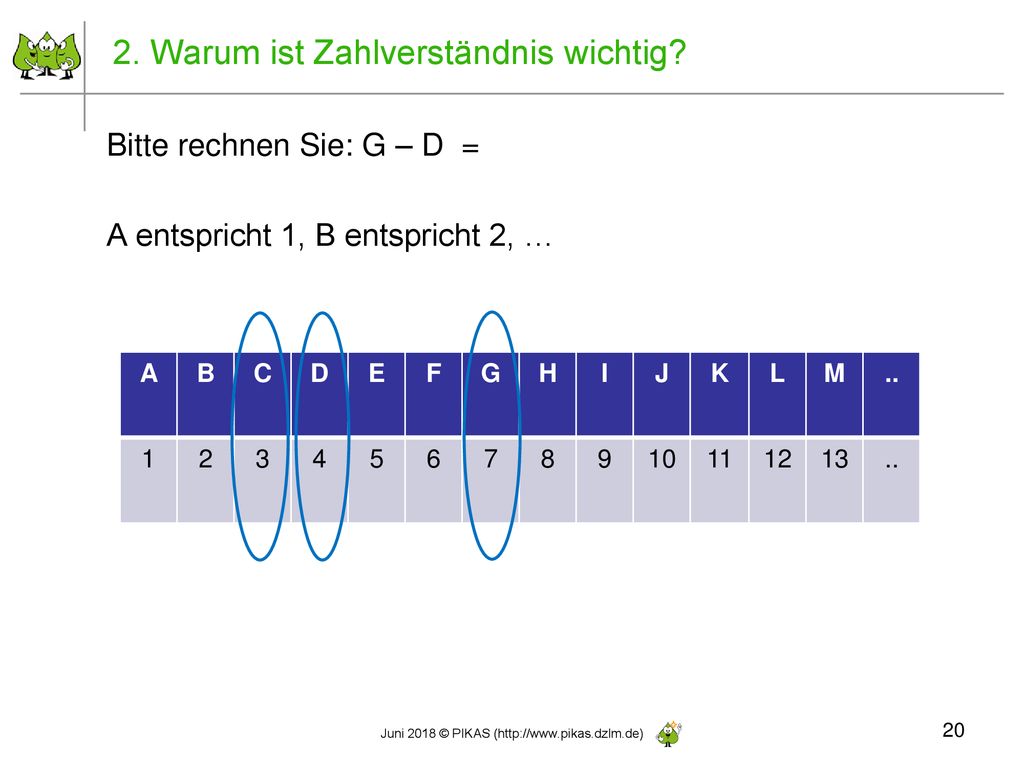 2. Warum ist Zahlverständnis wichtig?

Bitte rechnen Sie: G – D =

A entspricht 1, B entspricht 2, …

| A | B | C | D | E | F | G | H | I | J | K | L | M | .. |
|---|---|---|---|---|---|---|---|---|---|---|---|---|---|
| 1 | 2 | 3 | 4 | 5 | 6 | 7 | 8 | 9 | 10 | 11 | 12 | 13 | .. |

Juni 2018 © PIKAS (http://www.pikas.dzlm.de)

20